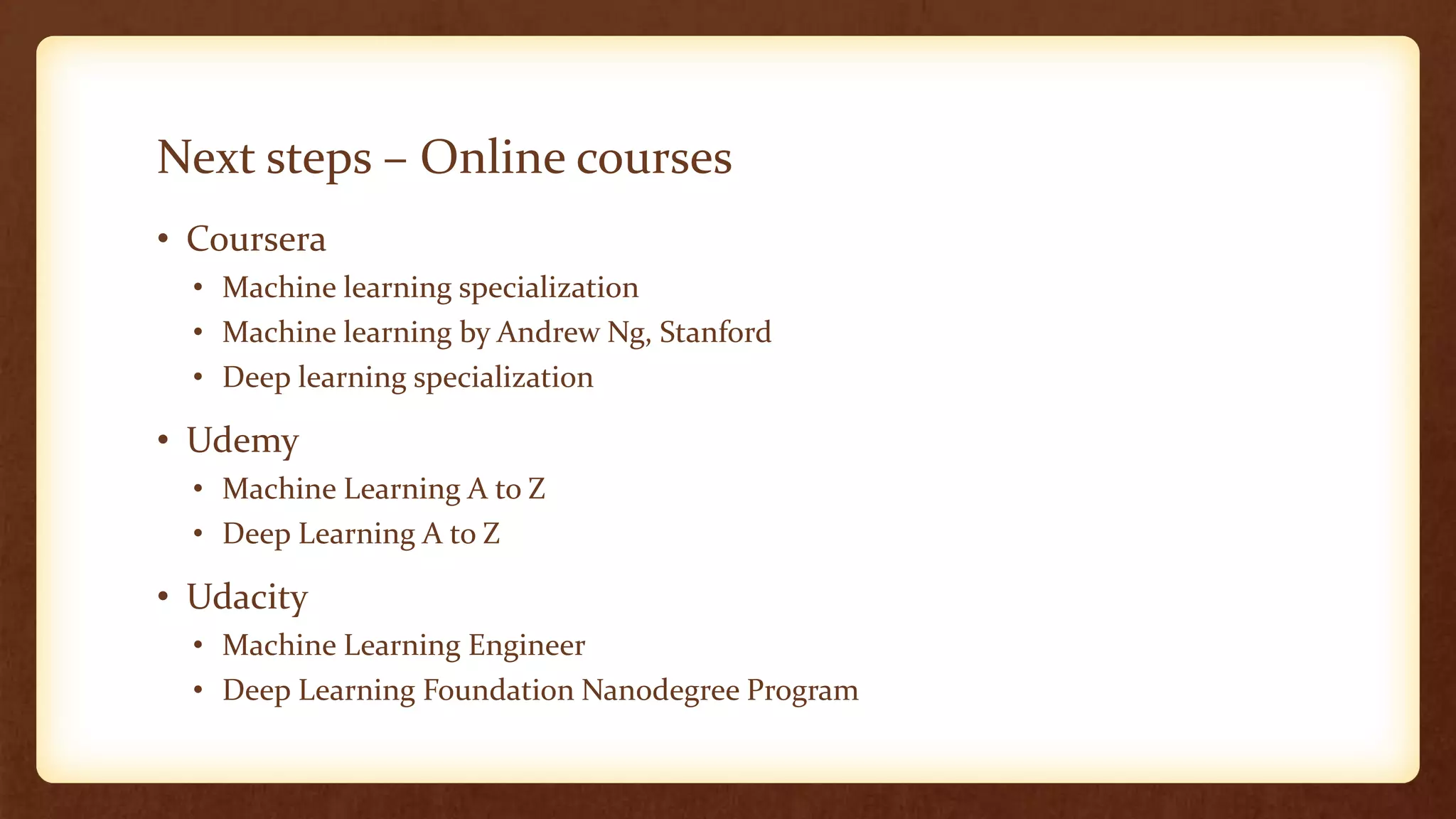 Next steps – Online courses

• Coursera
  • Machine learning specialization
  • Machine learning by Andrew Ng, Stanford
  • Deep learning specialization
• Udemy
  • Machine Learning A to Z
  • Deep Learning A to Z
• Udacity
  • Machine Learning Engineer
  • Deep Learning Foundation Nanodegree Program